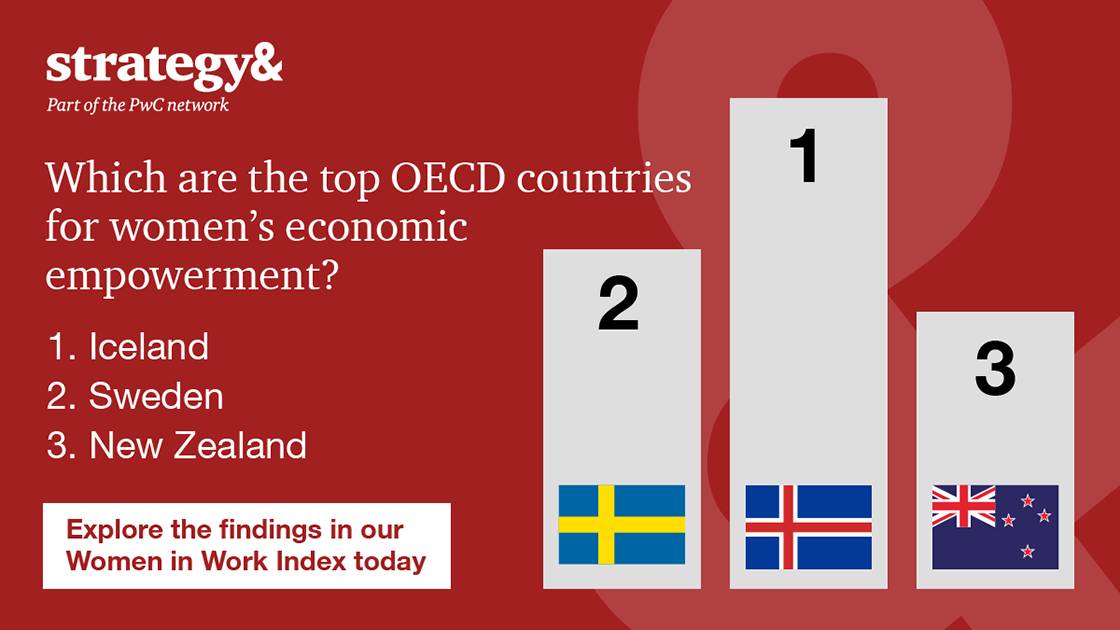 strategy&
Part of the PwC network

Which are the top OECD countries for women's economic empowerment?

1. Iceland
2. Sweden
3. New Zealand

Explore the findings in our Women in Work Index today

2

1

3